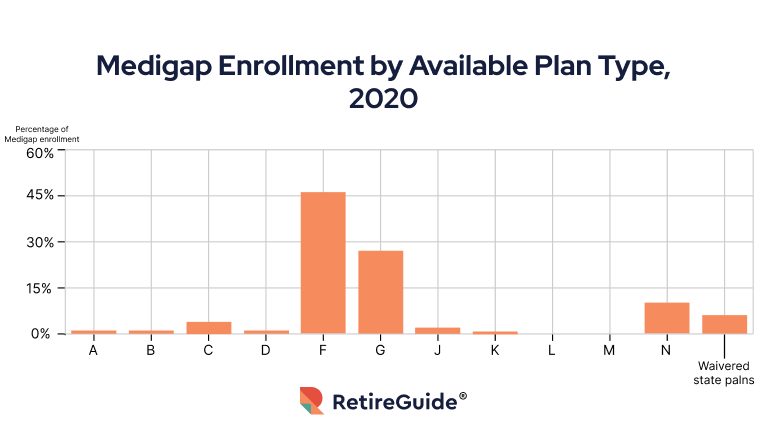 Medigap Enrollment by Available Plan Type, 2020

Percentage of Medigap enrollment

60%
45%
30%
15%
0%

A
B
C
D
F
G
J
K
L
M
N
Waivered state palns

RetireGuide®